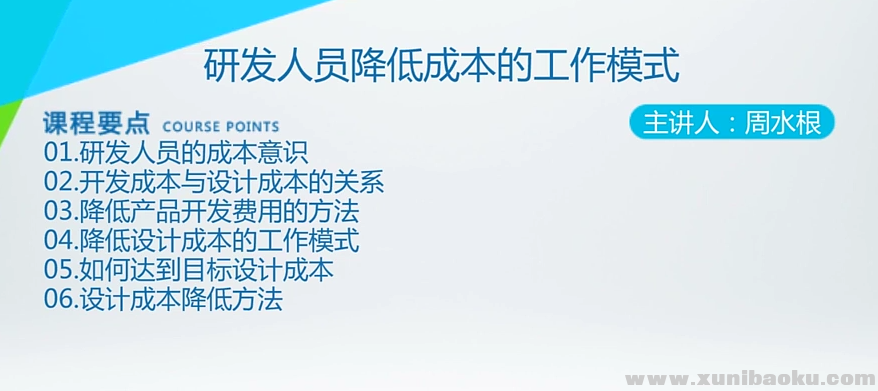 研发人员降低成本的工作模式

课程要点 COURSE POINTS

主讲人：周水根

01.研发人员的成本意识
02.开发成本与设计成本的关系
03.降低产品开发费用的方法
04.降低设计成本的工作模式
05.如何达到目标设计成本
06.设计成本降低方法

www.xunibaoku.com